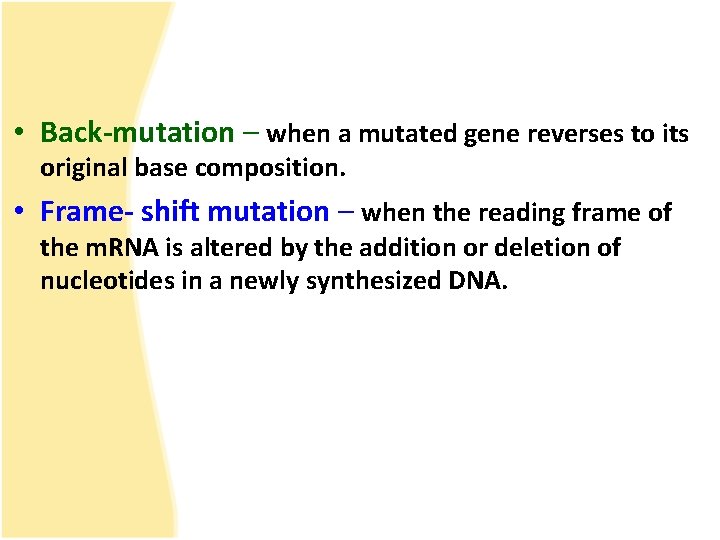 • Back-mutation – when a mutated gene reverses to its original base composition.

• Frame- shift mutation – when the reading frame of the mRNA is altered by the addition or deletion of nucleotides in a newly synthesized DNA.